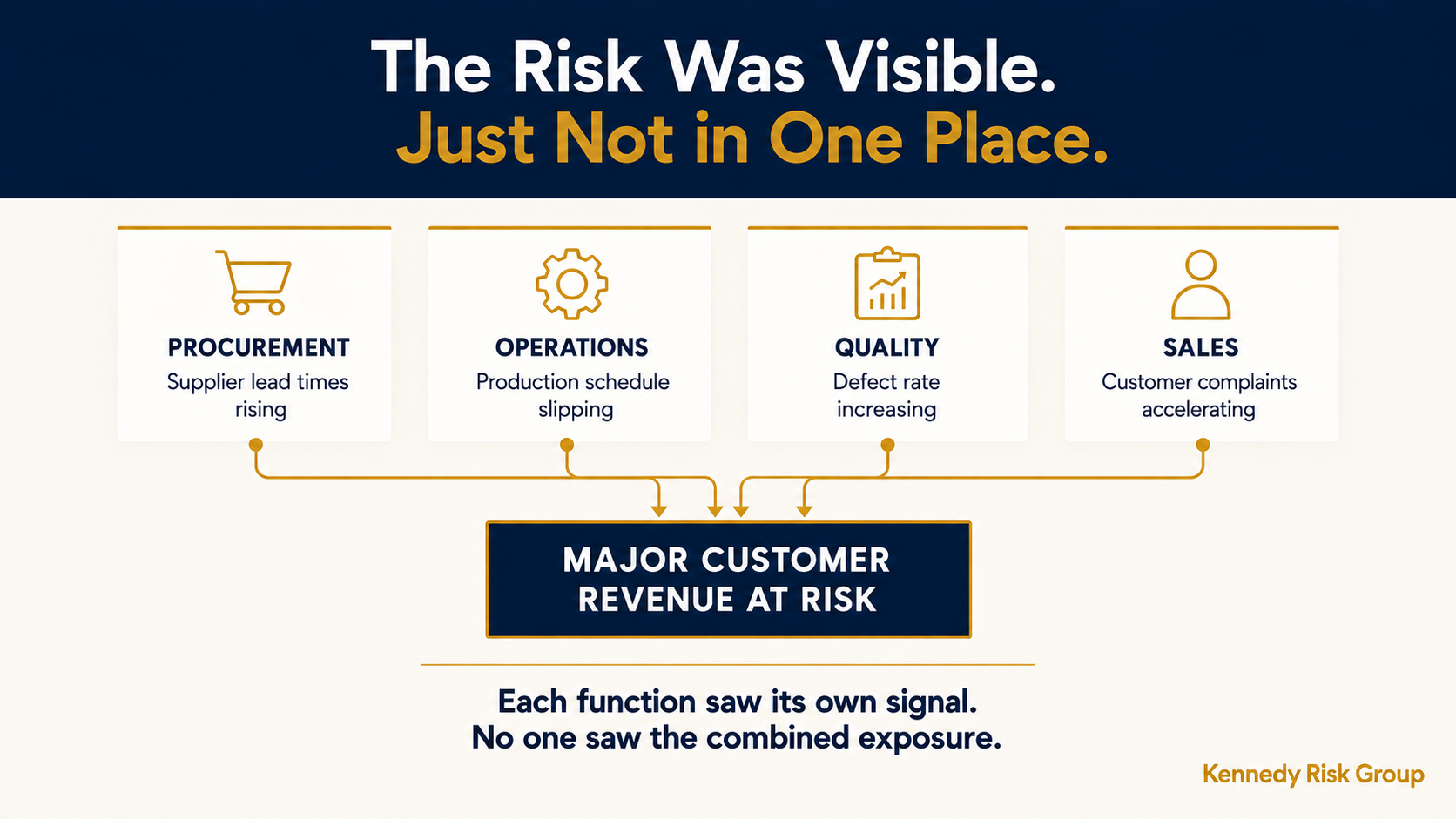 The Risk Was Visible.
Just Not in One Place.

PROCUREMENT
Supplier lead times rising

OPERATIONS
Production schedule slipping

QUALITY
Defect rate increasing

SALES
Customer complaints accelerating

MAJOR CUSTOMER REVENUE AT RISK

Each function saw its own signal.
No one saw the combined exposure.

Kennedy Risk Group